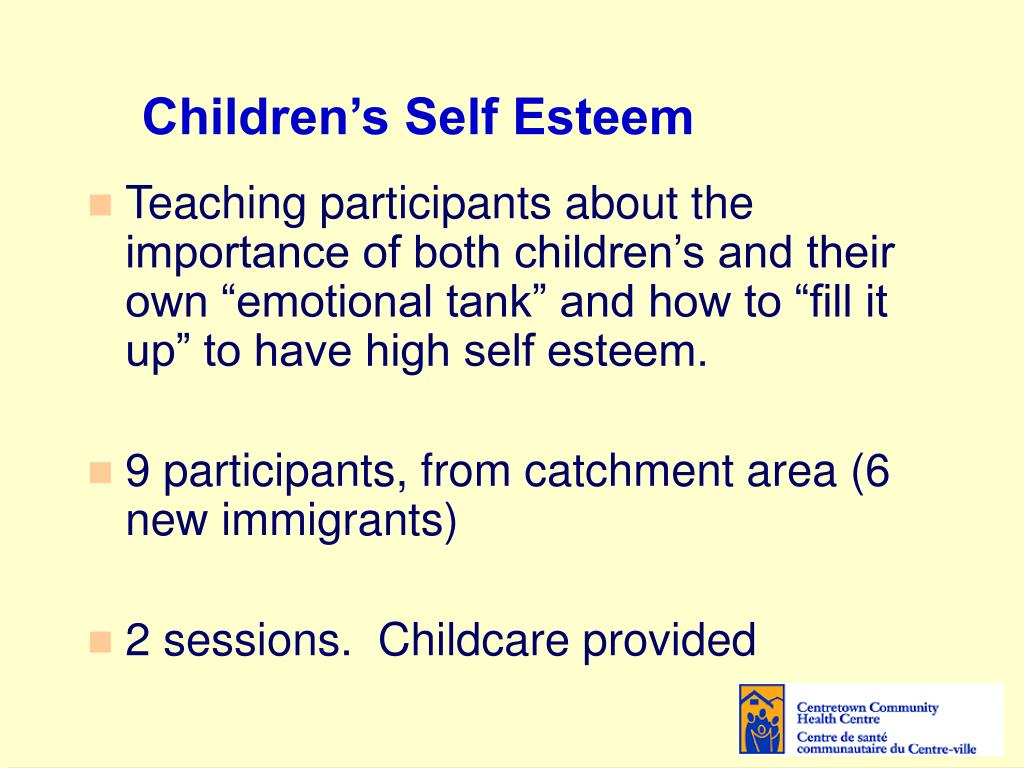 Children’s Self Esteem

Teaching participants about the importance of both children’s and their own “emotional tank” and how to “fill it up” to have high self esteem.

9 participants, from catchment area (6 new immigrants)

2 sessions.  Childcare provided

Centretown Community Health Centre
Centre de santé communautaire du Centre-ville